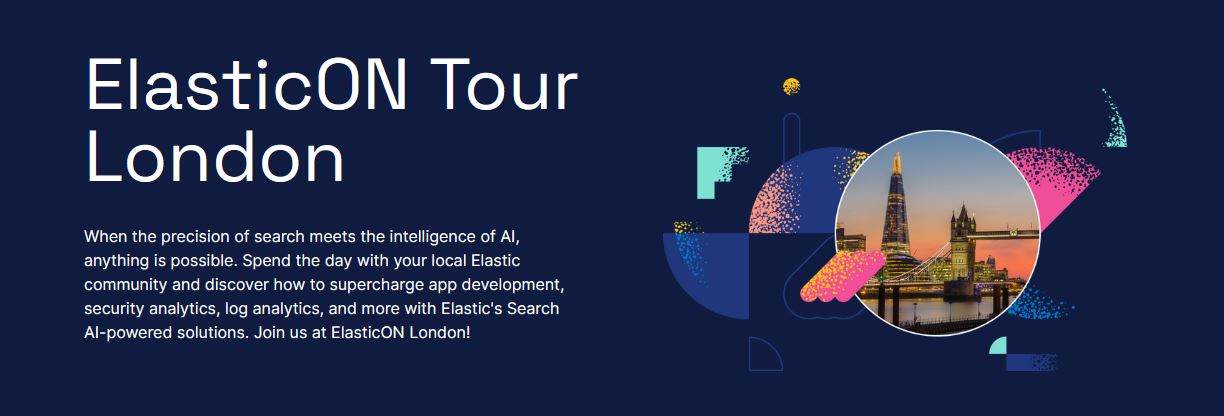 ElasticON Tour London

When the precision of search meets the intelligence of AI, anything is possible. Spend the day with your local Elastic community and discover how to supercharge app development, security analytics, log analytics, and more with Elastic's Search AI-powered solutions. Join us at ElasticON London!